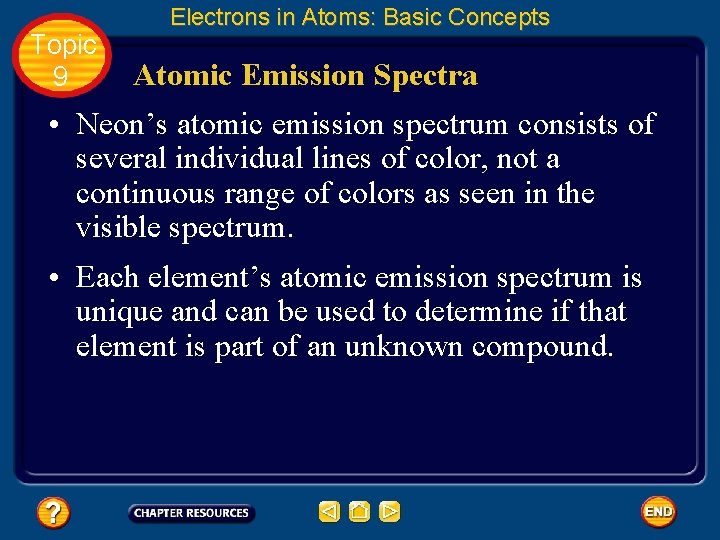 Electrons in Atoms: Basic Concepts

Topic 9

Atomic Emission Spectra

• Neon’s atomic emission spectrum consists of several individual lines of color, not a continuous range of colors as seen in the visible spectrum.

• Each element’s atomic emission spectrum is unique and can be used to determine if that element is part of an unknown compound.

?

CHAPTER RESOURCES

END